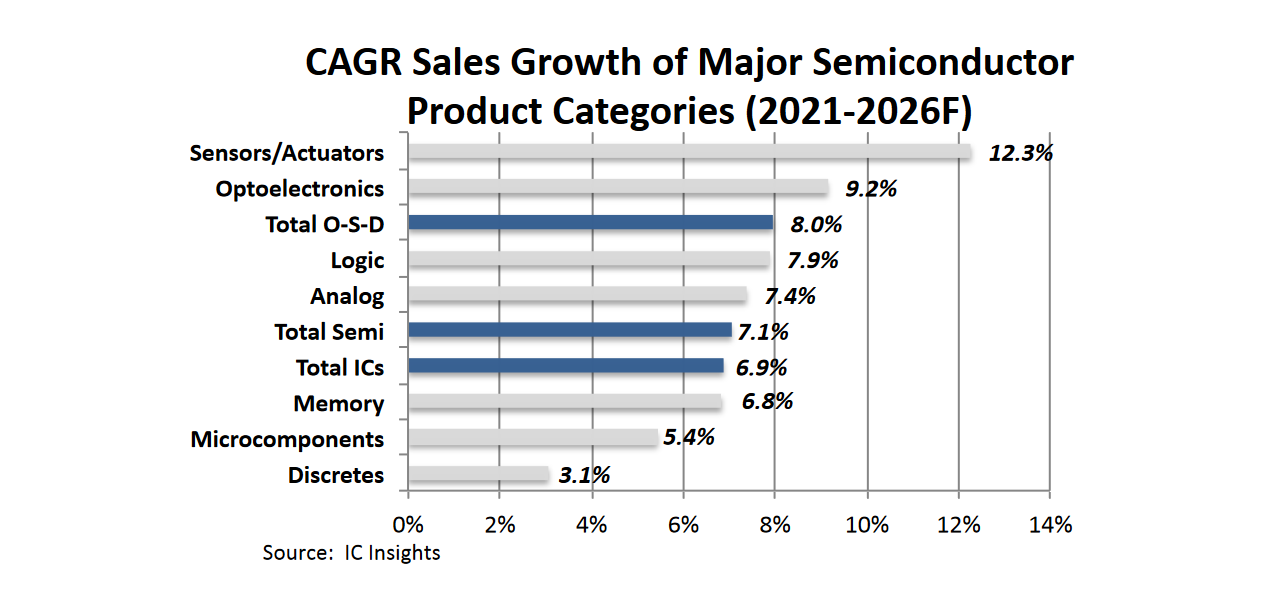 CAGR Sales Growth of Major Semiconductor Product Categories (2021-2026F)

Sensors/Actuators 12.3%
Optoelectronics 9.2%
Total O-S-D 8.0%
Logic 7.9%
Analog 7.4%
Total Semi 7.1%
Total ICs 6.9%
Memory 6.8%
Microcomponents 5.4%
Discretes 3.1%

0% 2% 4% 6% 8% 10% 12% 14%

Source: IC Insights